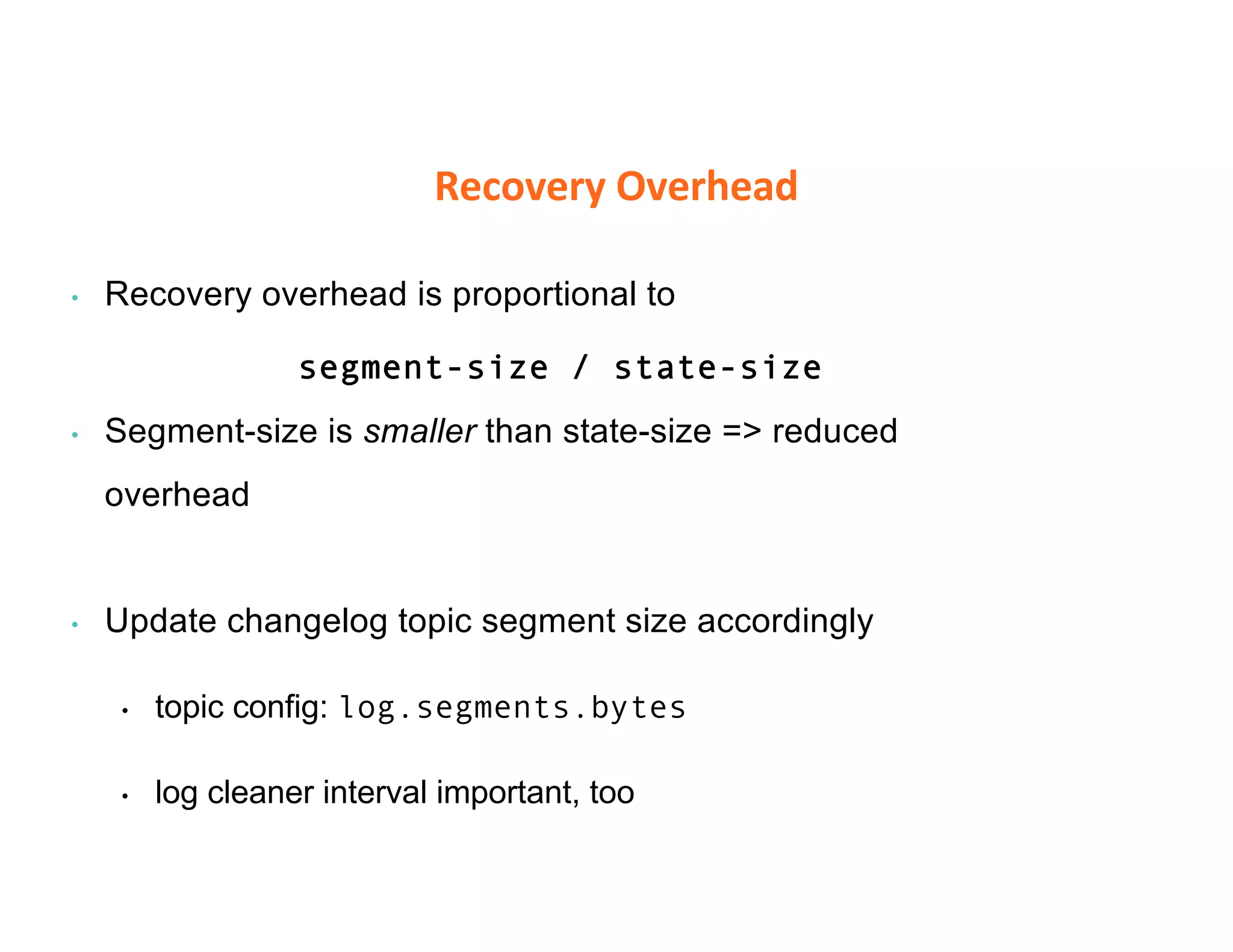 Recovery Overhead

• Recovery overhead is proportional to

segment-size / state-size

• Segment-size is smaller than state-size => reduced overhead

• Update changelog topic segment size accordingly

• topic config: log.segments.bytes

• log cleaner interval important, too